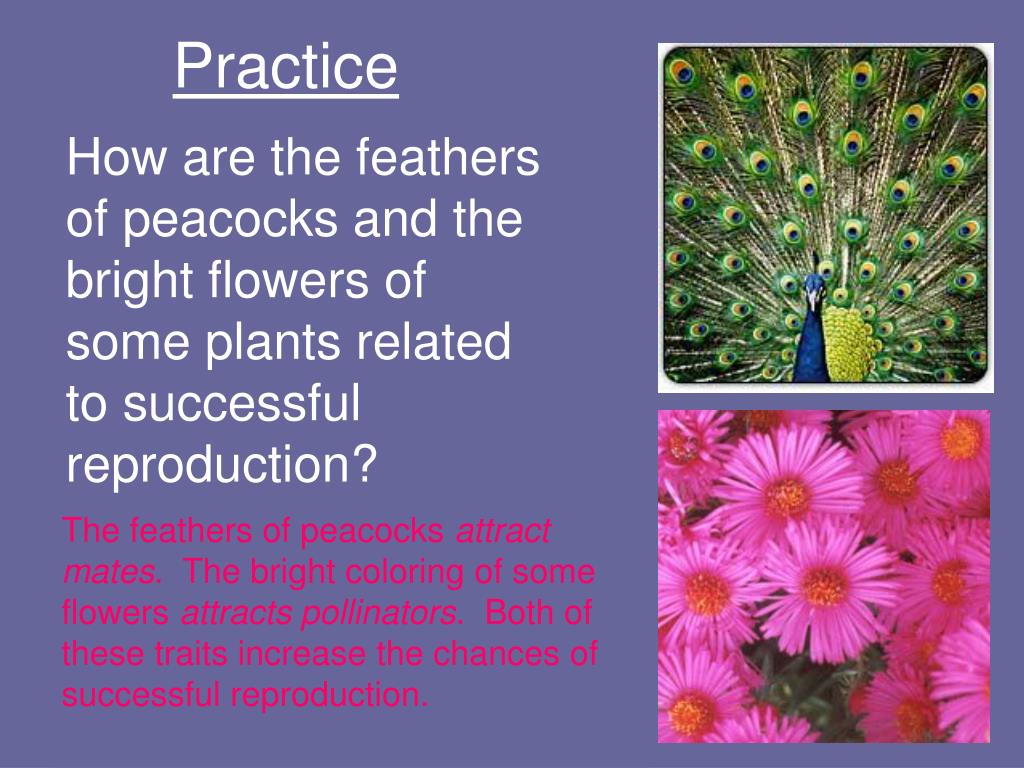 Practice

How are the feathers of peacocks and the bright flowers of some plants related to successful reproduction?

The feathers of peacocks attract mates. The bright coloring of some flowers attracts pollinators. Both of these traits increase the chances of successful reproduction.